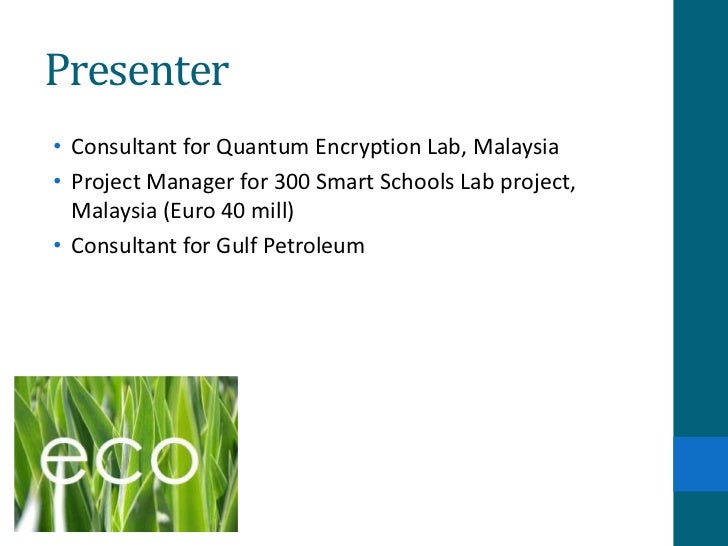 Presenter

• Consultant for Quantum Encryption Lab, Malaysia
• Project Manager for 300 Smart Schools Lab project, Malaysia (Euro 40 mill)
• Consultant for Gulf Petroleum

eco